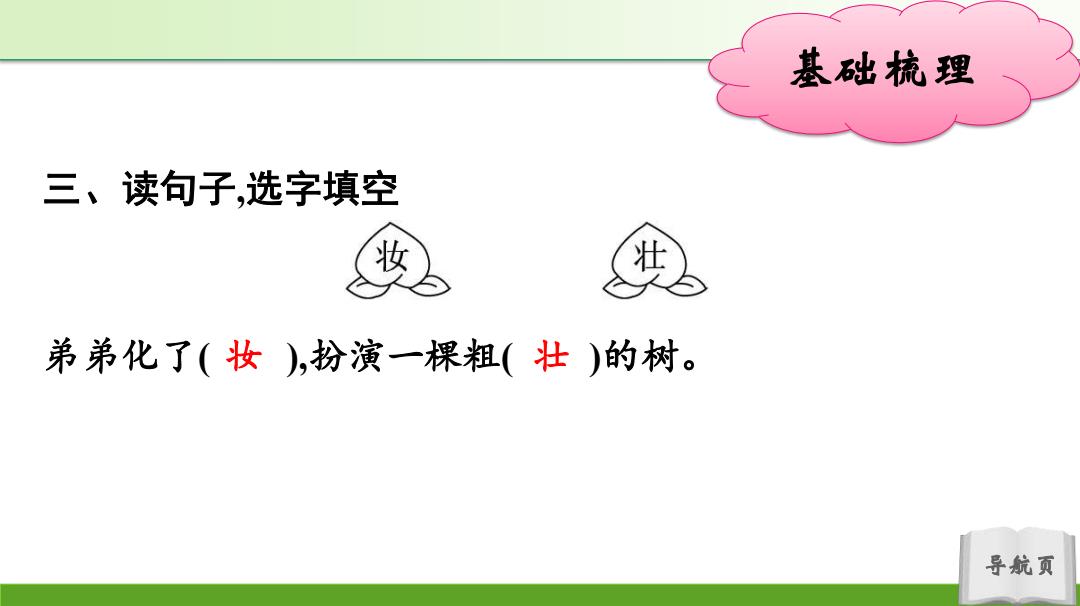 基础梳理

三、读句子,选字填空

妆　　壮

弟弟化了( 妆 ),扮演一棵粗( 壮 )的树。

导航页